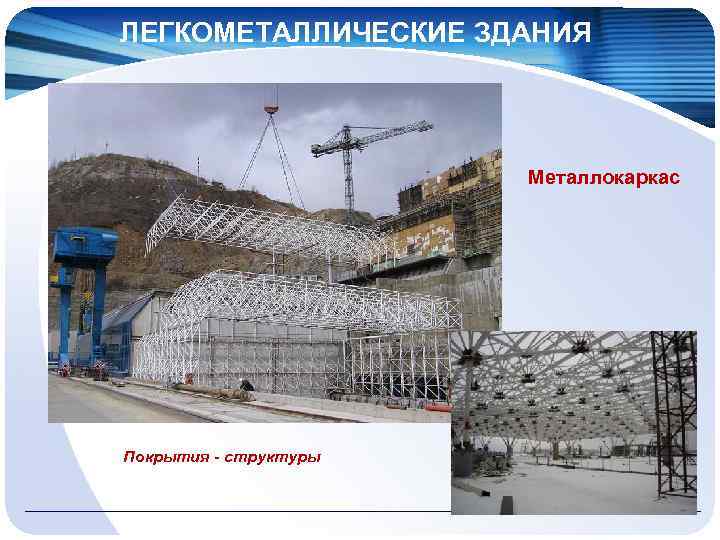 ЛЕГКОМЕТАЛЛИЧЕСКИЕ ЗДАНИЯ

Металлокаркас

Покрытия - структуры